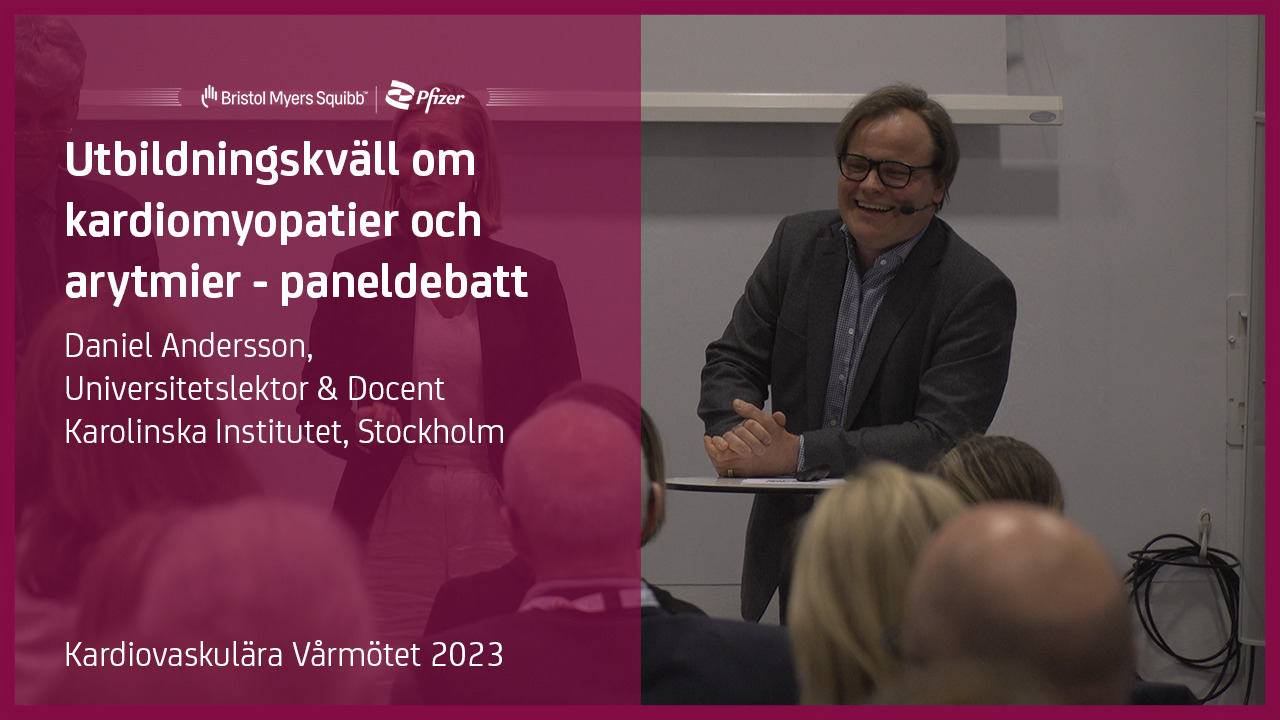 Bristol Myers Squibb™ | Pfizer

Utbildningskväll om kardiomyopatier och arytmier - paneldebatt

Daniel Andersson,
Universitetslektor & Docent
Karolinska Institutet, Stockholm

Kardiovaskulära Vårmötet 2023